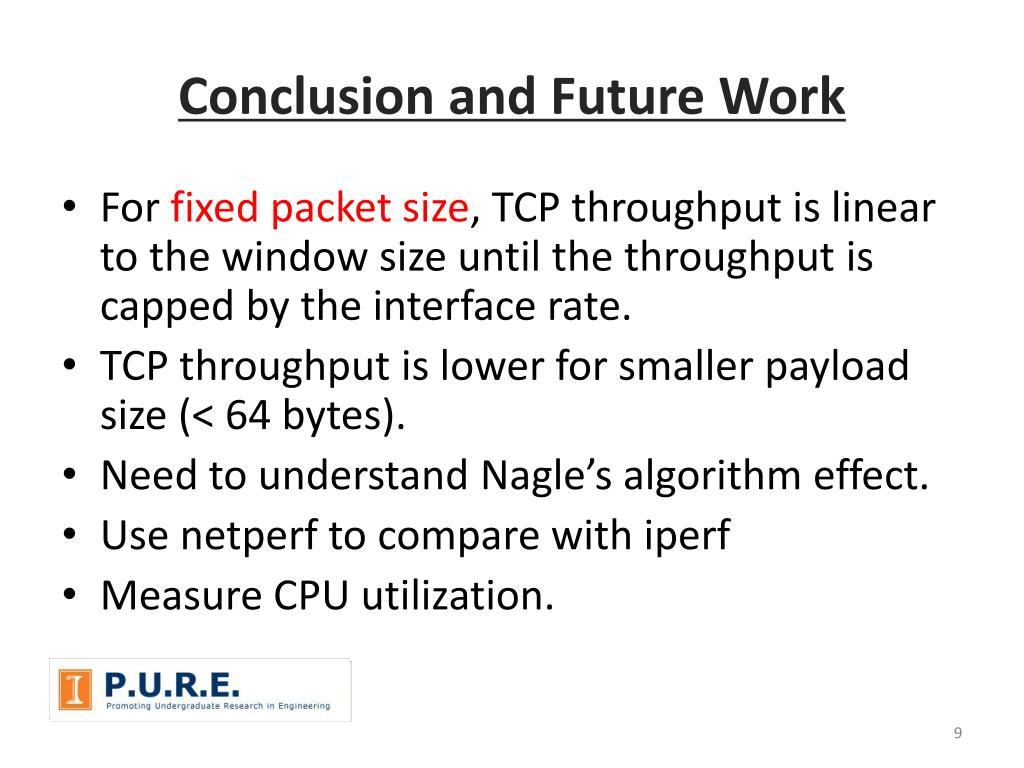 Conclusion and Future Work

• For fixed packet size, TCP throughput is linear to the window size until the throughput is capped by the interface rate.
• TCP throughput is lower for smaller payload size (< 64 bytes).
• Need to understand Nagle's algorithm effect.
• Use netperf to compare with iperf
• Measure CPU utilization.

I P.U.R.E.
Promoting Undergraduate Research in Engineering

9